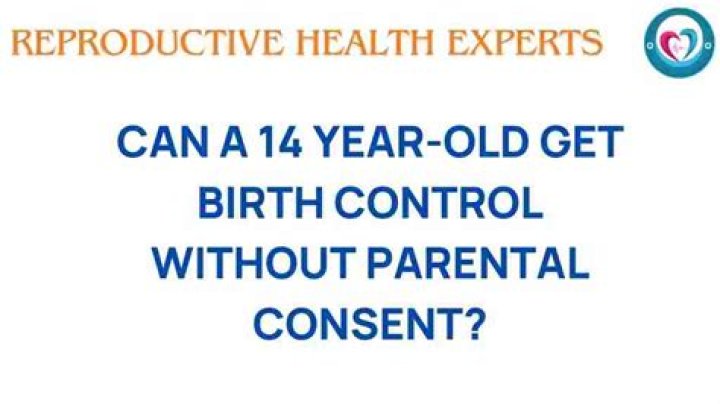 REPRODUCTIVE HEALTH EXPERTS

CAN A 14 YEAR-OLD GET BIRTH CONTROL WITHOUT PARENTAL CONSENT?